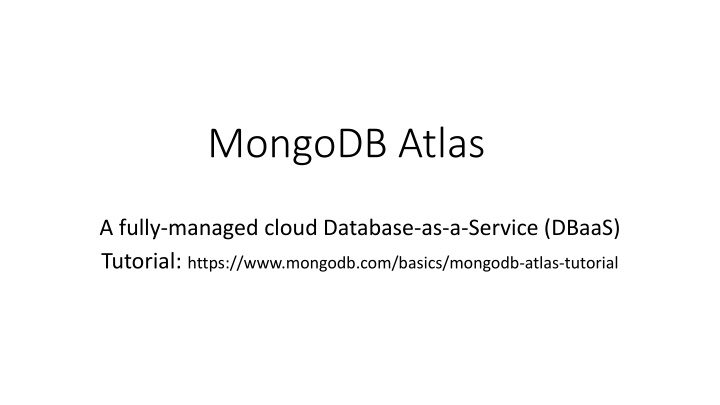 MongoDB Atlas

A fully-managed cloud Database-as-a-Service (DBaaS)

Tutorial: https://www.mongodb.com/basics/mongodb-atlas-tutorial